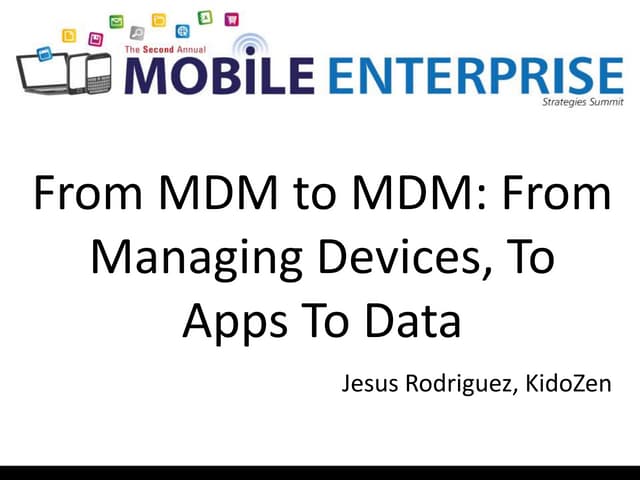 The Second Annual
MOBILE ENTERPRISE
Strategies Summit

From MDM to MDM: From Managing Devices, To Apps To Data

Jesus Rodriguez, KidoZen